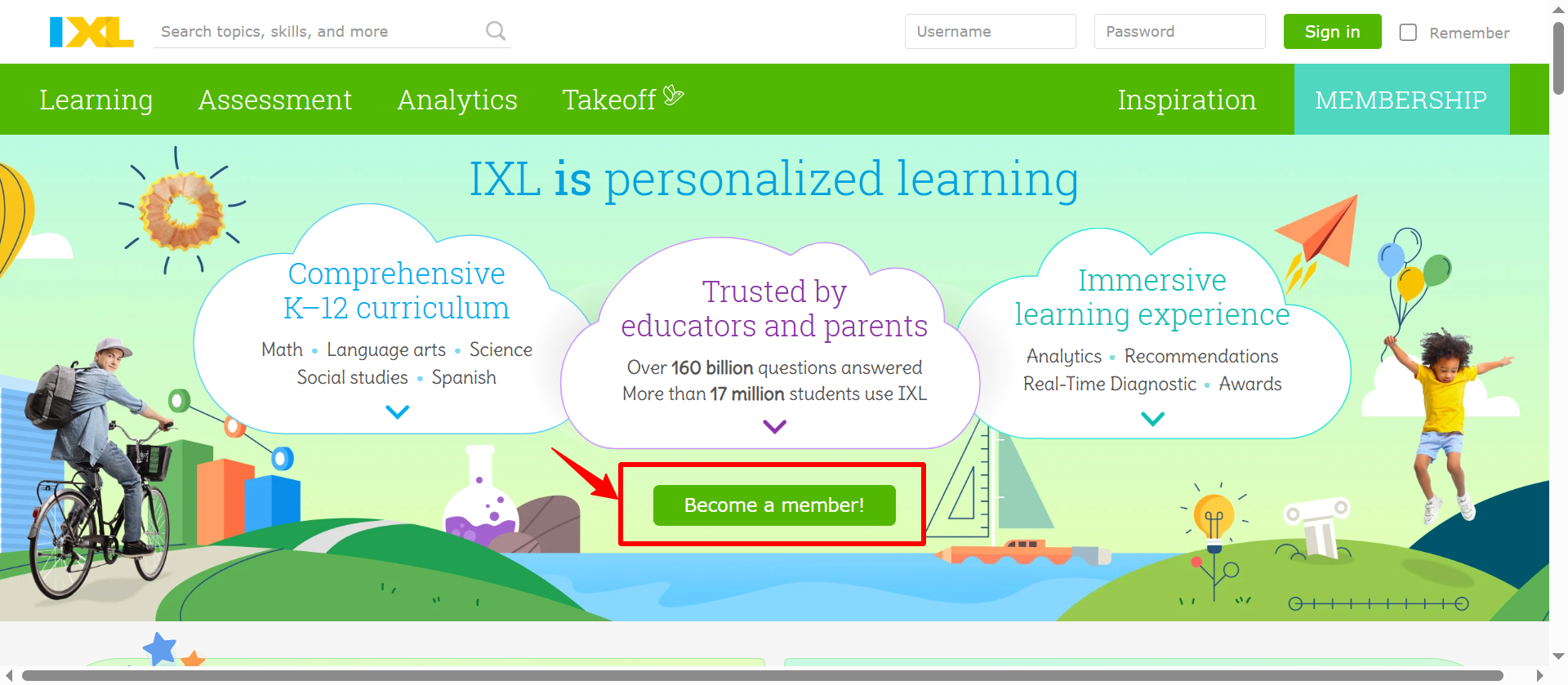 IXL

Search topics, skills, and more

Username

Password

Sign in

Remember

Learning Assessment Analytics Takeoff Inspiration MEMBERSHIP

IXL is personalized learning

Comprehensive K–12 curriculum

Math • Language arts • Science
Social studies • Spanish

Trusted by educators and parents

Over 160 billion questions answered
More than 17 million students use IXL

Immersive learning experience

Analytics • Recommendations
Real-Time Diagnostic • Awards

Become a member!